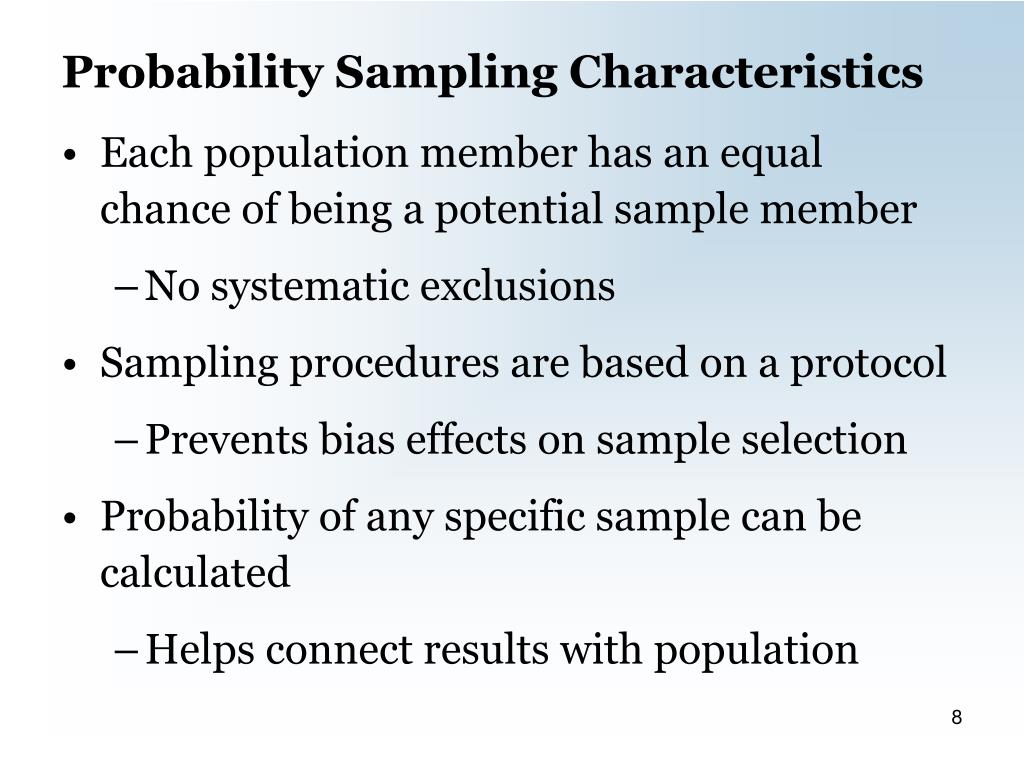 Probability Sampling Characteristics

• Each population member has an equal chance of being a potential sample member

– No systematic exclusions

• Sampling procedures are based on a protocol

– Prevents bias effects on sample selection

• Probability of any specific sample can be calculated

– Helps connect results with population

8